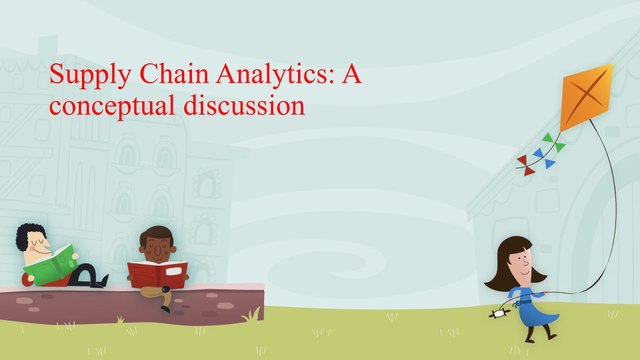 Supply Chain Analytics: A conceptual discussion